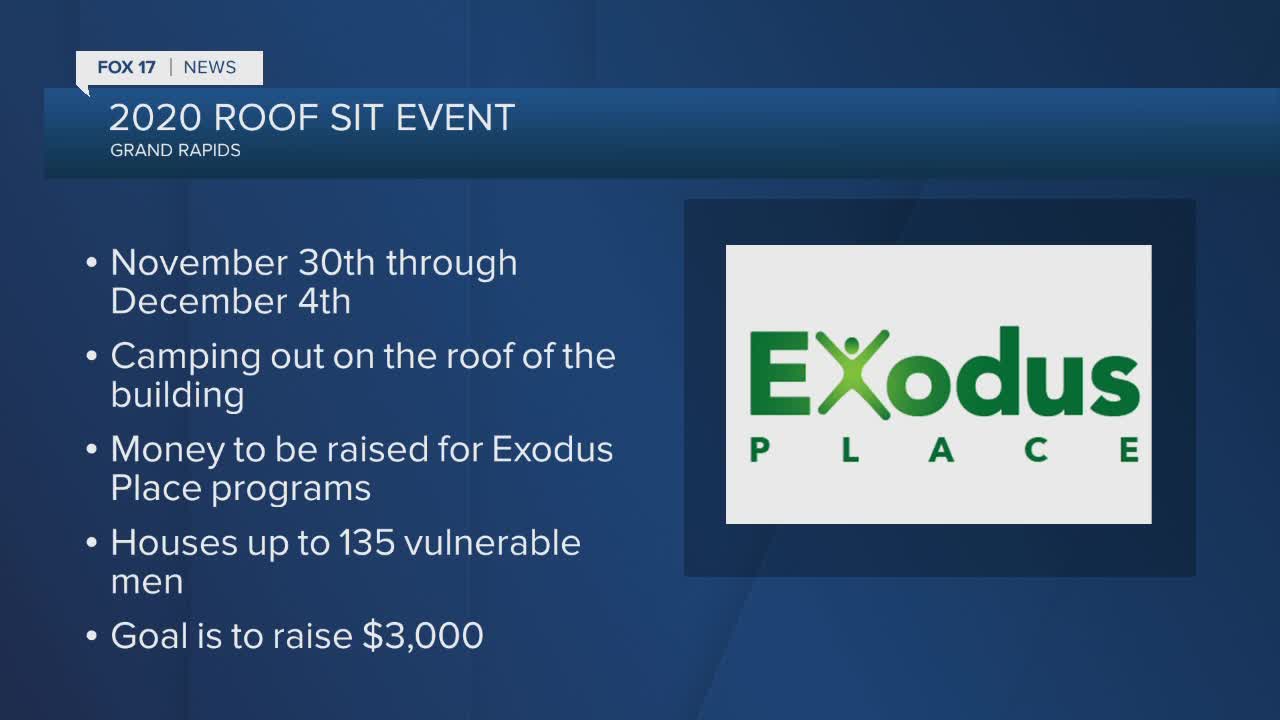 FOX 17 | NEWS

2020 ROOF SIT EVENT
GRAND RAPIDS

• November 30th through December 4th
• Camping out on the roof of the building
• Money to be raised for Exodus Place programs
• Houses up to 135 vulnerable men
• Goal is to raise \$3,000

Exodus
PLACE